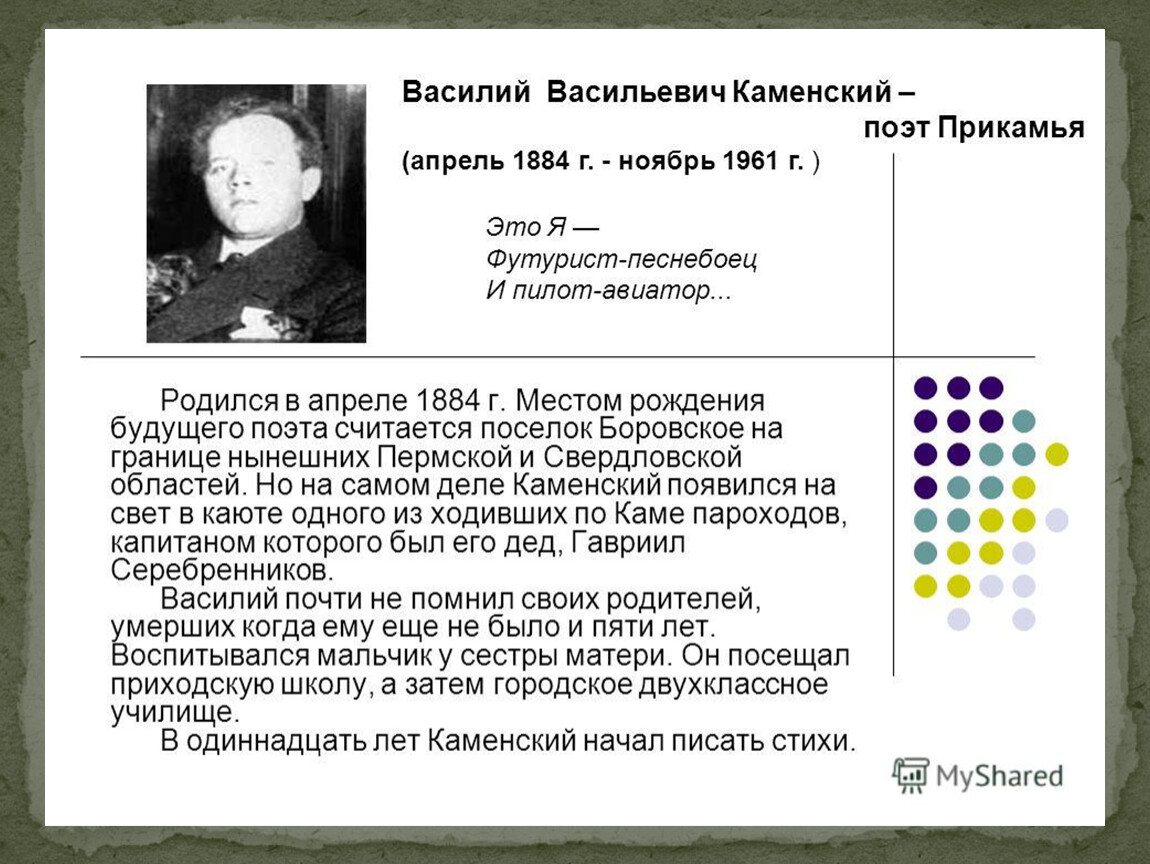 Василий Васильевич Каменский – поэт Прикамья
(апрель 1884 г. - ноябрь 1961 г. )

Это Я —
Футурист-песнебоец
И пилот-авиатор...

Родился в апреле 1884 г. Местом рождения будущего поэта считается поселок Боровское на границе нынешних Пермской и Свердловской областей. Но на самом деле Каменский появился на свет в каюте одного из ходивших по Каме пароходов, капитаном которого был его дед, Гавриил Серебренников.
Василий почти не помнил своих родителей, умерших когда ему еще не было и пяти лет. Воспитывался мальчик у сестры матери. Он посещал приходскую школу, а затем городское двухклассное училище.
В одиннадцать лет Каменский начал писать стихи.

MyShared